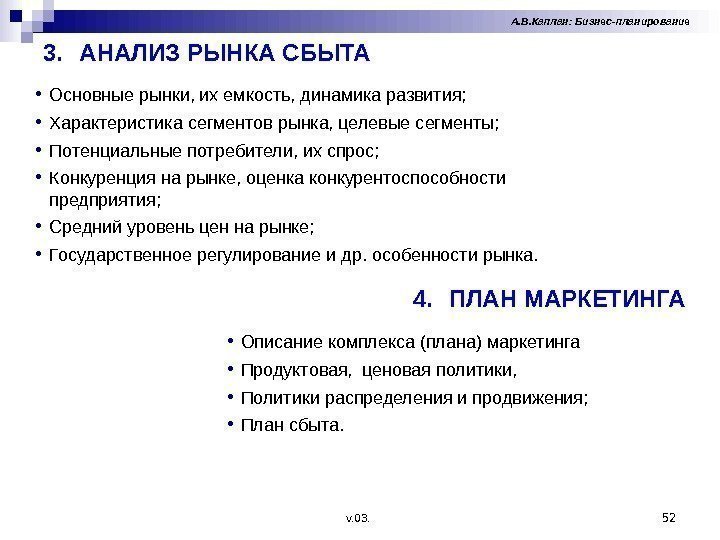 А.В.Каплан: Бизнес-планирование

3. АНАЛИЗ РЫНКА СБЫТА

• Основные рынки, их емкость, динамика развития;
• Характеристика сегментов рынка, целевые сегменты;
• Потенциальные потребители, их спрос;
• Конкуренция на рынке, оценка конкурентоспособности предприятия;
• Средний уровень цен на рынке;
• Государственное регулирование и др. особенности рынка.

4. ПЛАН МАРКЕТИНГА

• Описание комплекса (плана) маркетинга
• Продуктовая, ценовая политики,
• Политики распределения и продвижения;
• План сбыта.

v.03.

52